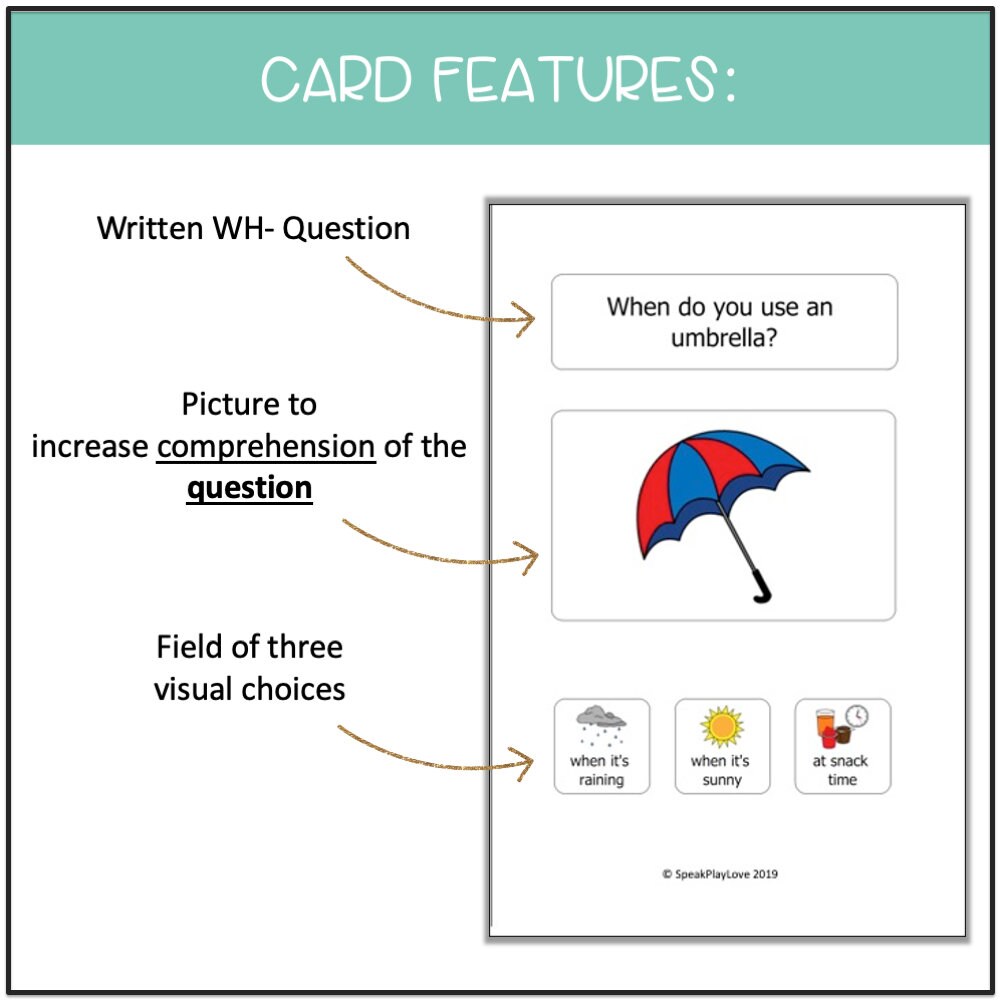 CARD FEATURES:

Written WH- Question

Picture to increase comprehension of the question

Field of three visual choices

When do you use an umbrella?

when it's raining

when it's sunny

at snack time

© SpeakPlayLove 2019